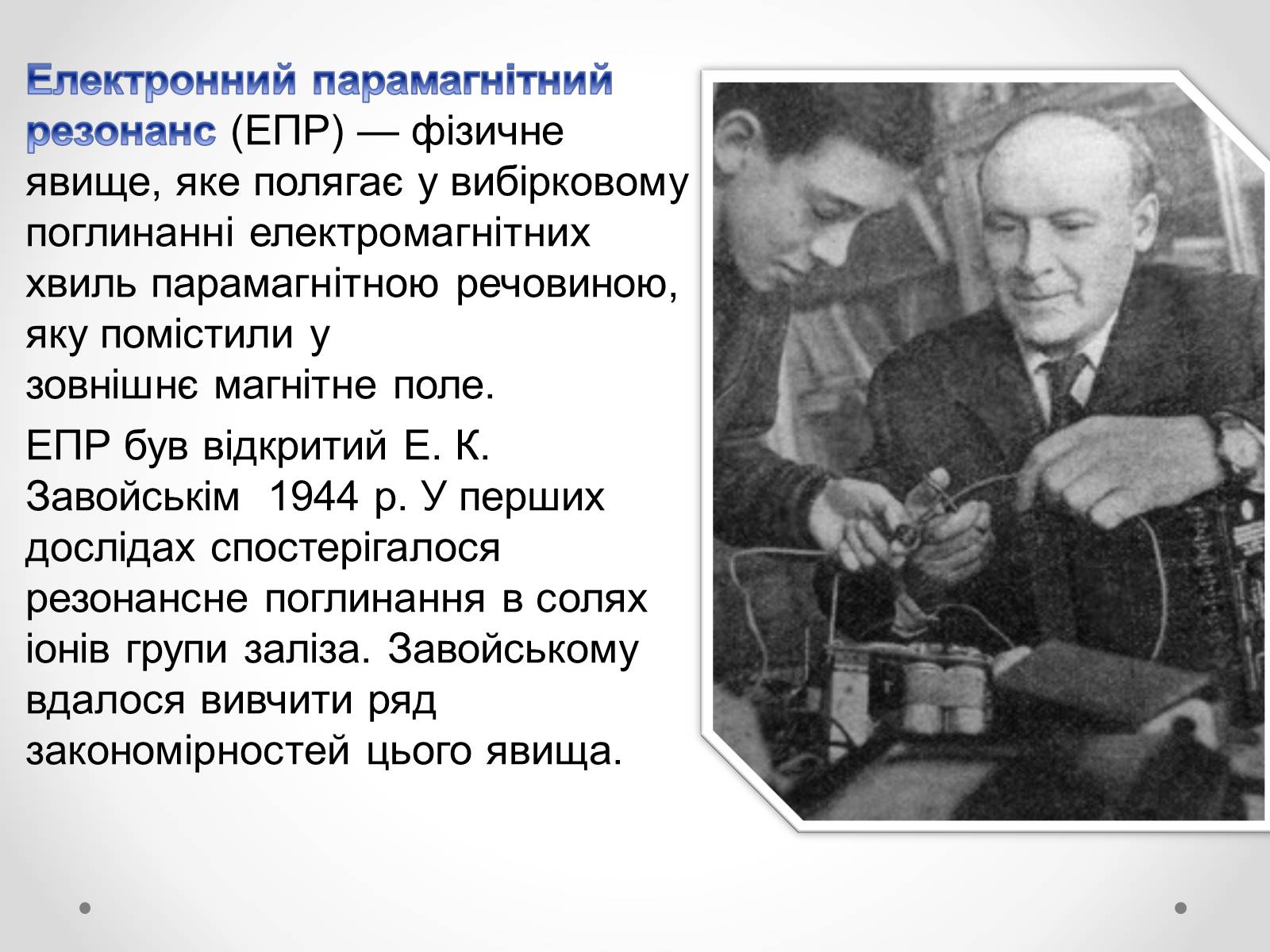 Електронний парамагнітний резонанс (ЕПР) — фізичне явище, яке полягає у вибірковому поглинанні електромагнітних хвиль парамагнітною речовиною, яку помістили у зовнішнє магнітне поле.

ЕПР був відкритий Е. К. Завойськім 1944 р. У перших дослідах спостерігалося резонансне поглинання в солях іонів групи заліза. Завойському вдалося вивчити ряд закономірностей цього явища.